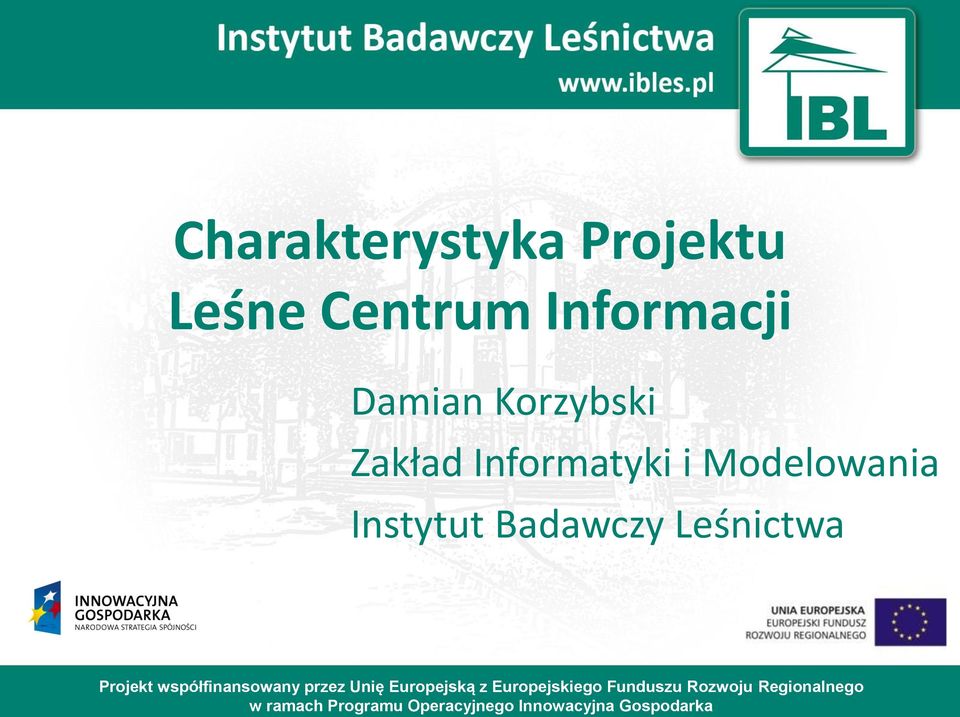 Instytut Badawczy Leśnictwa
www.ibles.pl

IBL

Charakterystyka Projektu
Leśne Centrum Informacji

Damian Korzybski
Zakład Informatyki i Modelowania
Instytut Badawczy Leśnictwa

INNOWACYJNA
GOSPODARKA
NARODOWA STRATEGIA SPÓJNOŚCI

UNIA EUROPEJSKA
EUROPEJSKI FUNDUSZ
ROZWOJU REGIONALNEGO

Projekt współfinansowany przez Unię Europejską z Europejskiego Funduszu Rozwoju Regionalnego
w ramach Programu Operacyjnego Innowacyjna Gospodarka